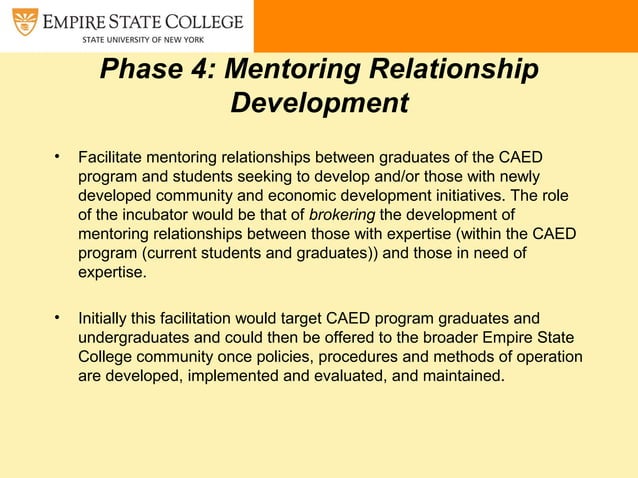 EMPIRE STATE COLLEGE
STATE UNIVERSITY OF NEW YORK

Phase 4: Mentoring Relationship Development

• Facilitate mentoring relationships between graduates of the CAED program and students seeking to develop and/or those with newly developed community and economic development initiatives. The role of the incubator would be that of brokering the development of mentoring relationships between those with expertise (within the CAED program (current students and graduates)) and those in need of expertise.

• Initially this facilitation would target CAED program graduates and undergraduates and could then be offered to the broader Empire State College community once policies, procedures and methods of operation are developed, implemented and evaluated, and maintained.